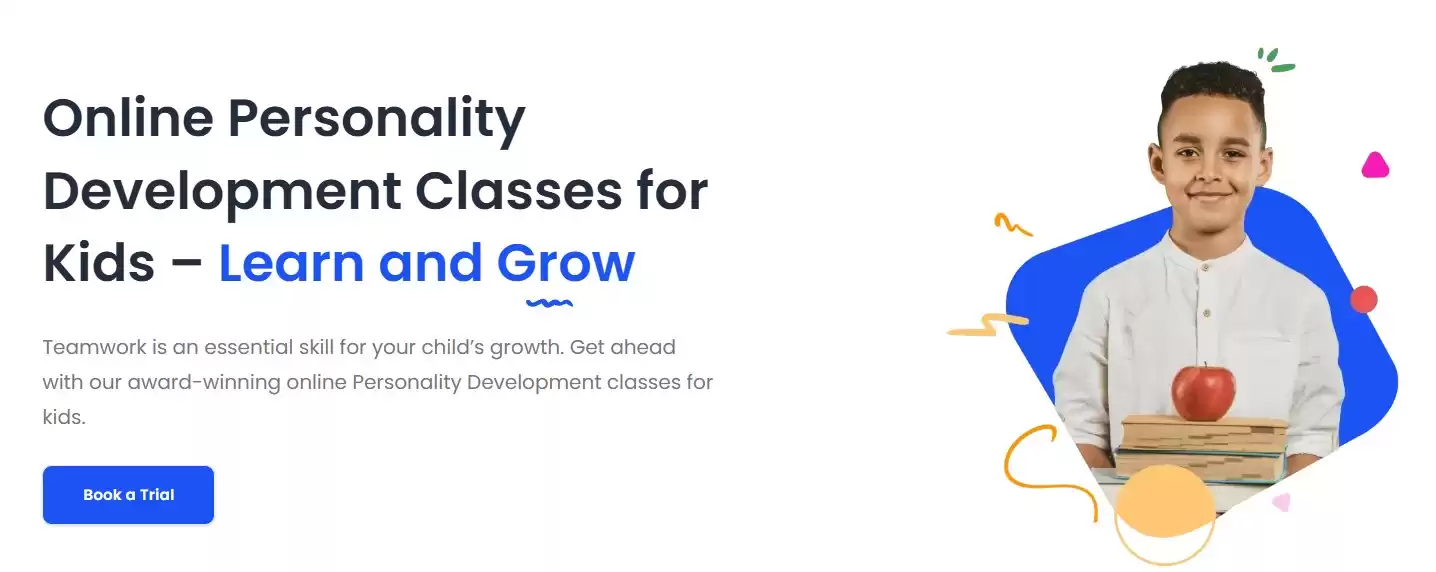 Online Personality Development Classes for Kids – Learn and Grow

Teamwork is an essential skill for your child's growth. Get ahead with our award-winning online Personality Development classes for kids.

Book a Trial